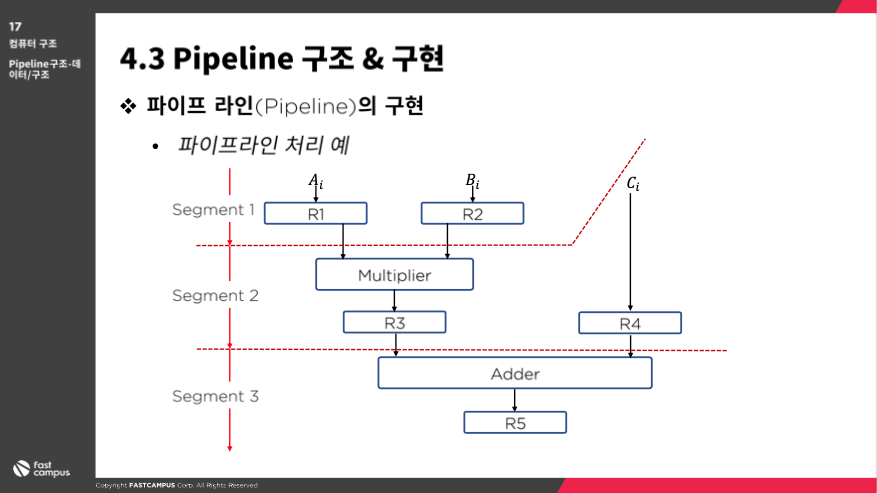 17
컴퓨터 구조
Pipeline구조-데이터/구조

4.3 Pipeline 구조 & 구현

❖ 파이프 라인(Pipeline)의 구현

• 파이프라인 처리 예

$A_i$ $B_i$ $C_i$

Segment 1
R1
R2

Segment 2
Multiplier
R3
R4

Segment 3
Adder
R5

fast campus

Copyright FASTCAMPUS Corp. All Rights Reserved